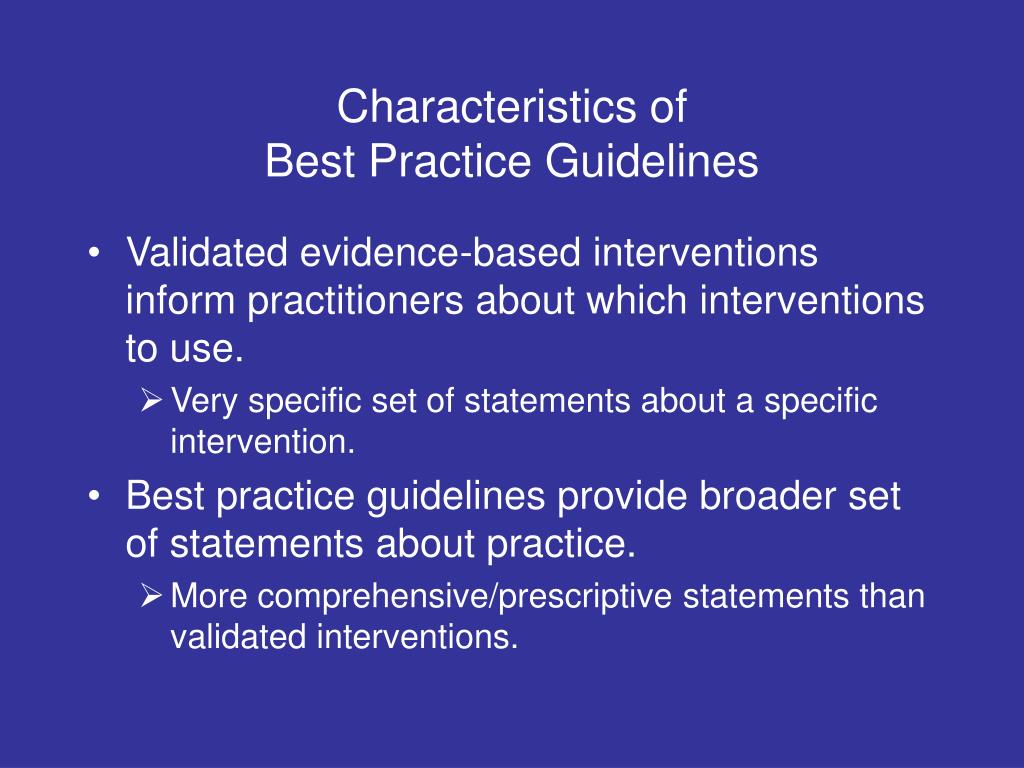 Characteristics of
Best Practice Guidelines

• Validated evidence-based interventions inform practitioners about which interventions to use.
  ➢ Very specific set of statements about a specific intervention.
• Best practice guidelines provide broader set of statements about practice.
  ➢ More comprehensive/prescriptive statements than validated interventions.